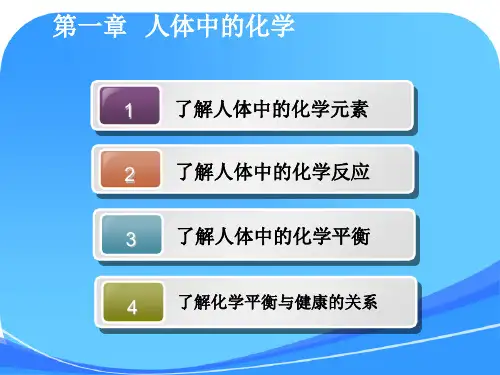 第一章 人体中的化学

1 了解人体中的化学元素

2 了解人体中的化学反应

3 了解人体中的化学平衡

4 了解化学平衡与健康的关系